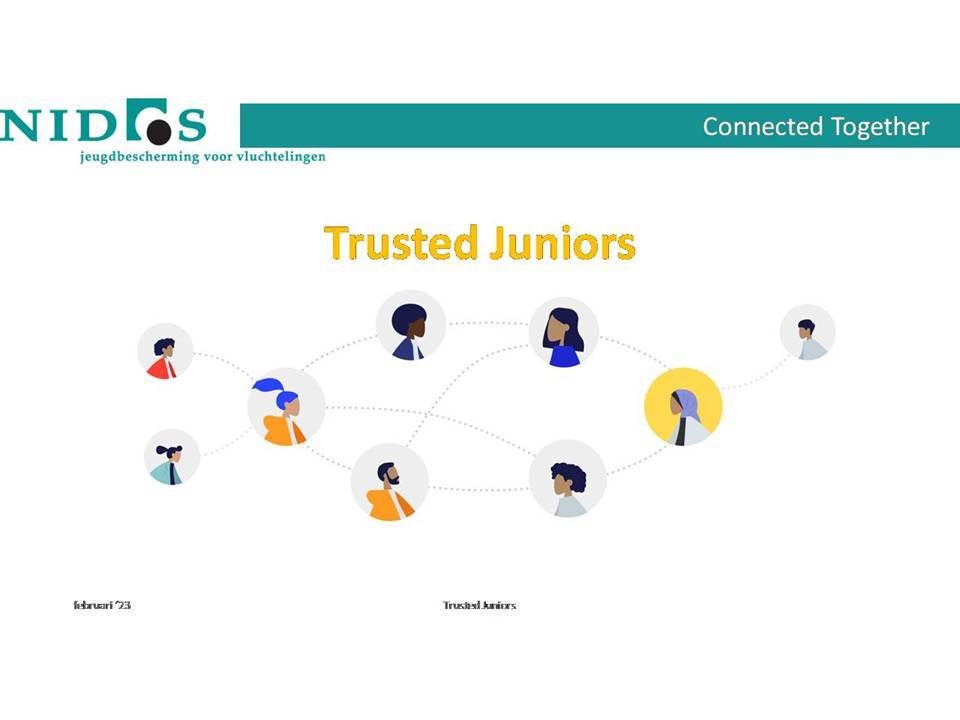 NIDOS
jeugdbescherming voor vluchtelingen

Connected Together

Trusted Juniors

februari '23

Trusted Juniors